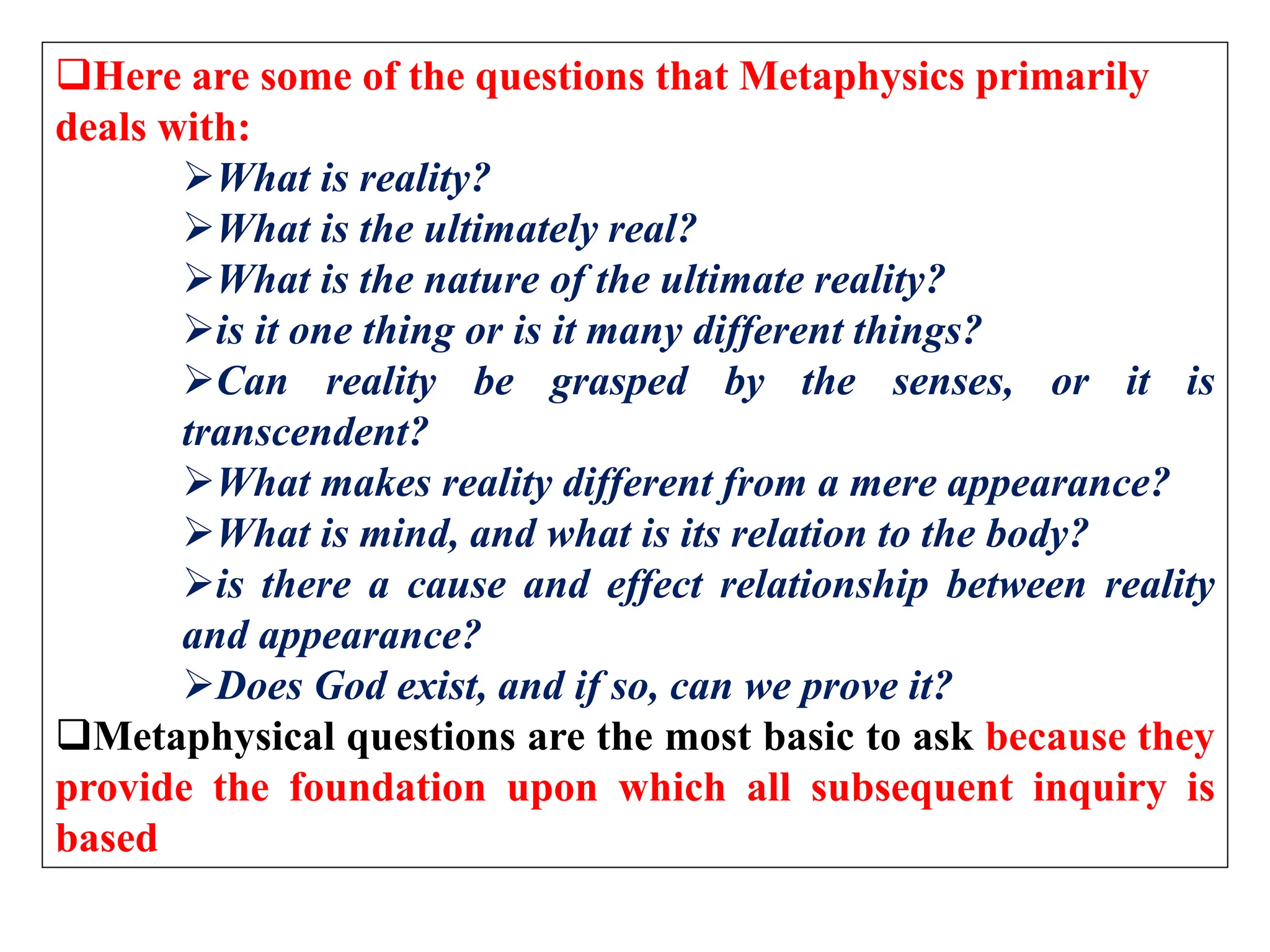 ❑Here are some of the questions that Metaphysics primarily deals with:

➢What is reality?

➢What is the ultimately real?

➢What is the nature of the ultimate reality?

➢is it one thing or is it many different things?

➢Can reality be grasped by the senses, or it is transcendent?

➢What makes reality different from a mere appearance?

➢What is mind, and what is its relation to the body?

➢is there a cause and effect relationship between reality and appearance?

➢Does God exist, and if so, can we prove it?

❑Metaphysical questions are the most basic to ask because they provide the foundation upon which all subsequent inquiry is based